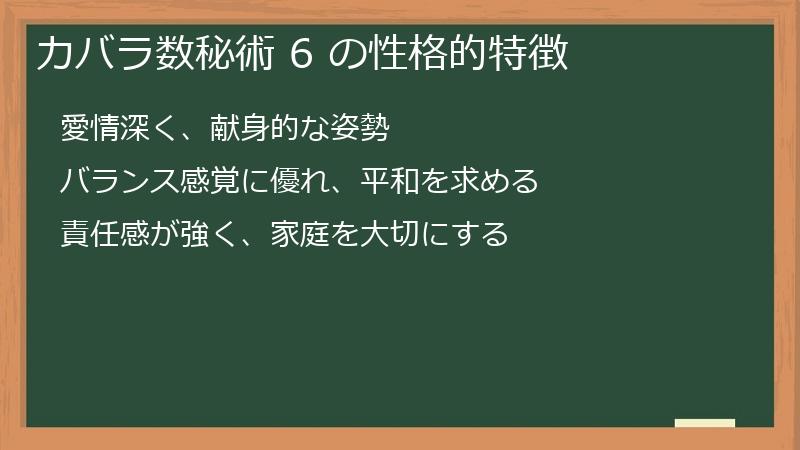 カバラ数秘術6の性格的特徴

愛情深く、献身的な姿勢

バランス感覚に優れ、平和を求める

責任感が強く、家庭を大切にする